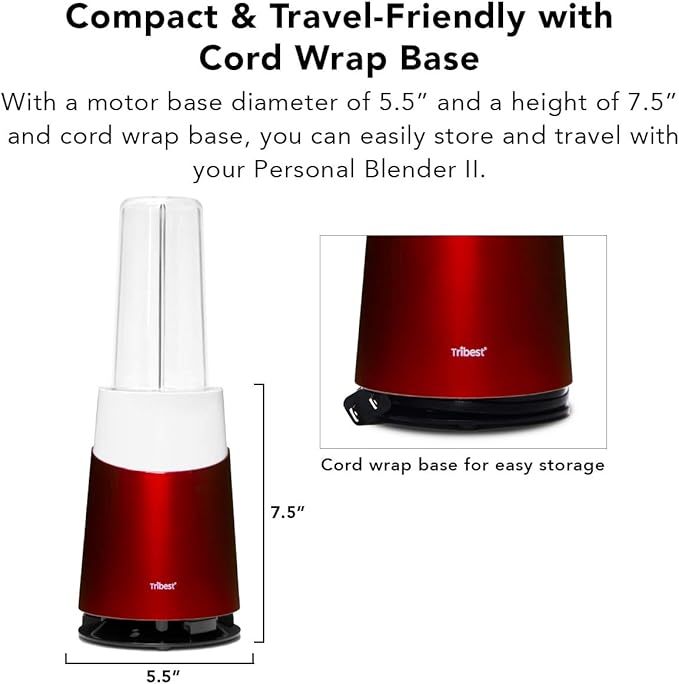 Compact & Travel-Friendly with Cord Wrap Base

With a motor base diameter of 5.5" and a height of 7.5" and cord wrap base, you can easily store and travel with your Personal Blender II.

Tribest

Cord wrap base for easy storage

7.5"

Tribest

5.5"